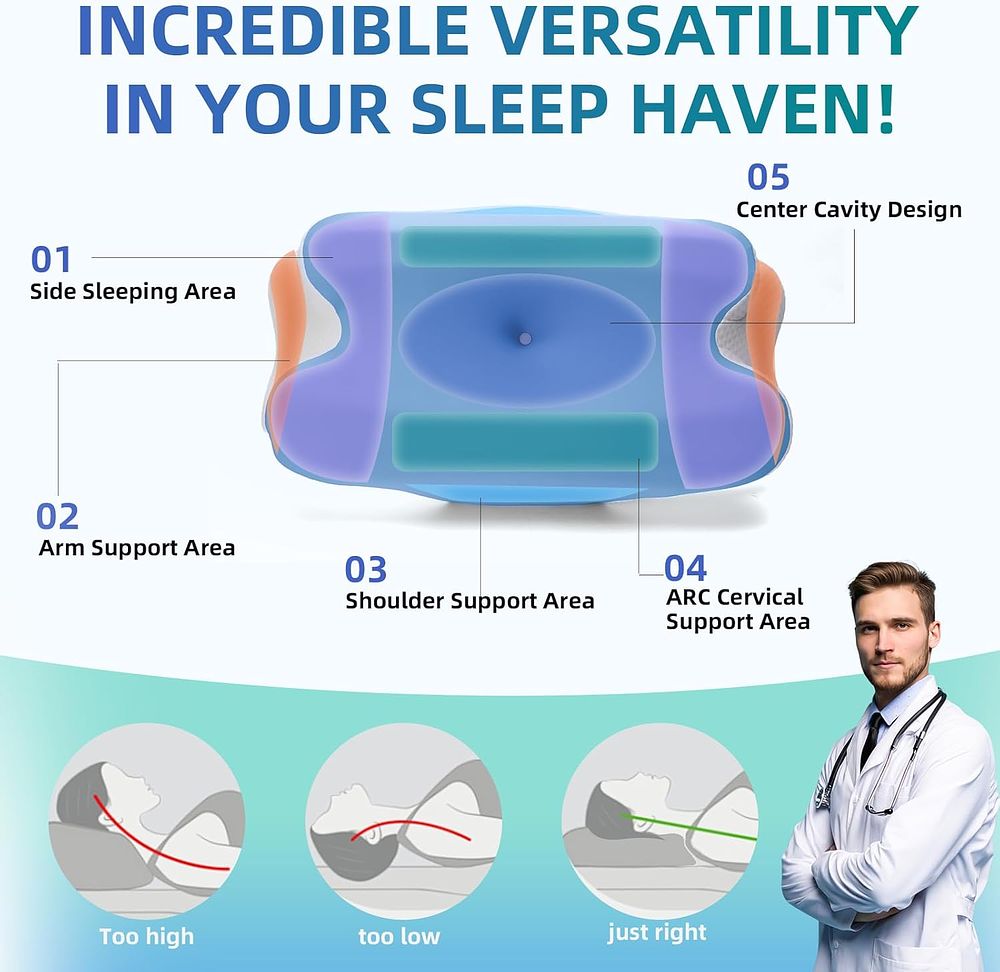 INCREDIBLE VERSATILITY IN YOUR SLEEP HAVEN!

05
Center Cavity Design

01
Side Sleeping Area

02
Arm Support Area

03
Shoulder Support Area

04
ARC Cervical Support Area

Too high

too low

just right